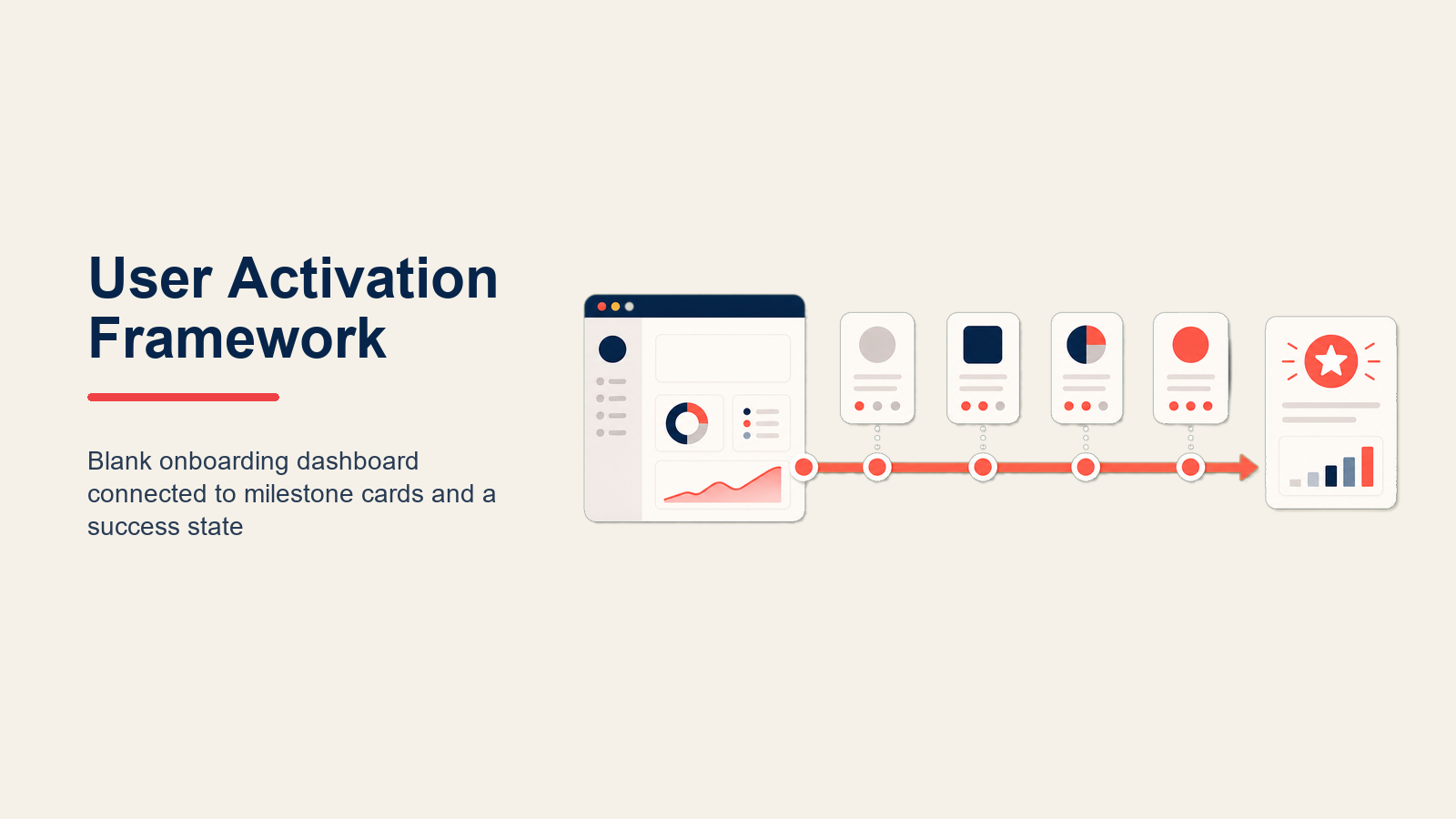 User Activation Framework

Blank onboarding dashboard connected to milestone cards and a success state